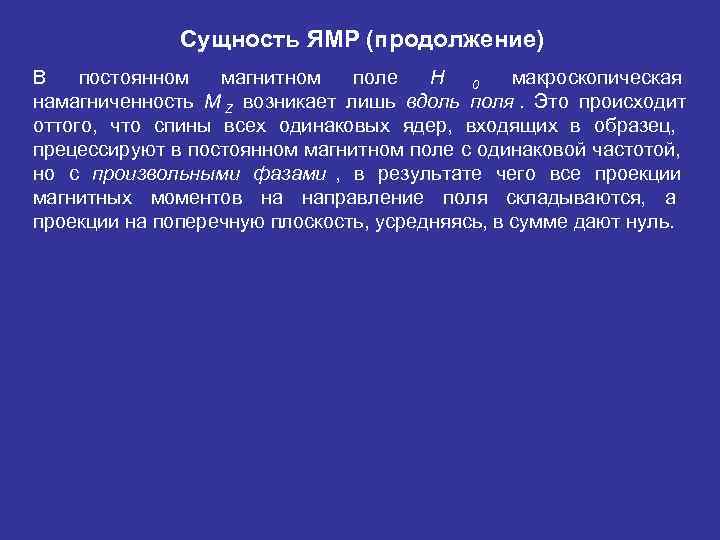 Сущность ЯМР (продолжение)

В постоянном магнитном поле $H_0$ макроскопическая намагниченность $M_Z$ возникает лишь вдоль поля . Это происходит оттого, что спины всех одинаковых ядер, входящих в образец, прецессируют в постоянном магнитном поле с одинаковой частотой, но с произвольными фазами , в результате чего все проекции магнитных моментов на направление поля складываются, а проекции на поперечную плоскость, усредняясь, в сумме дают нуль.